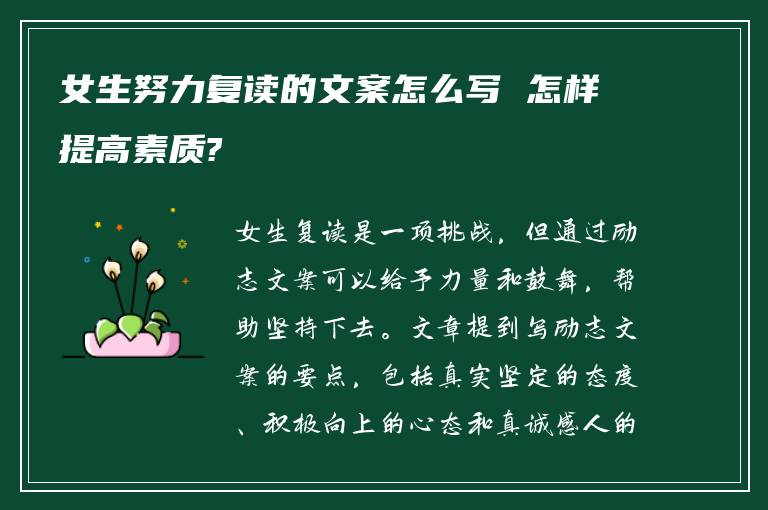 女生努力复读的文案怎么写 怎样提高素质?

女生复读是一项挑战，但通过励志文案可以给予力量和鼓舞，帮助坚持下去。文章提到写励志文案的要点，包括真实坚定的态度、积极向上的心态和真诚感人的